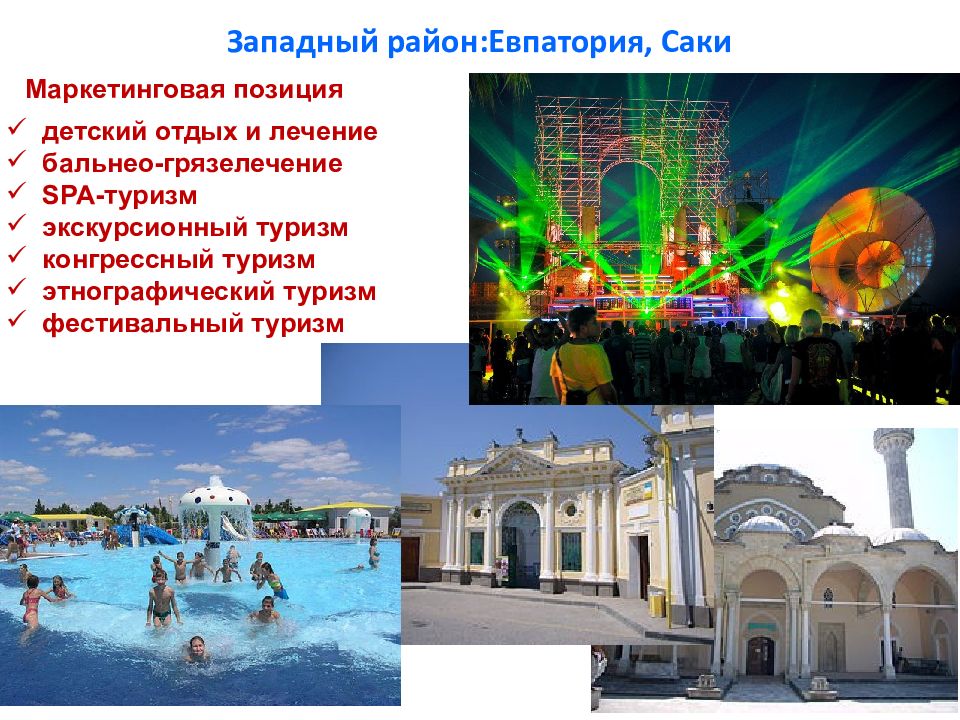 Западный район:Евпатория, Саки

Маркетинговая позиция

✓ детский отдых и лечение
✓ бальнео-грязелечение
✓ SPA-туризм
✓ экскурсионный туризм
✓ конгрессный туризм
✓ этнографический туризм
✓ фестивальный туризм